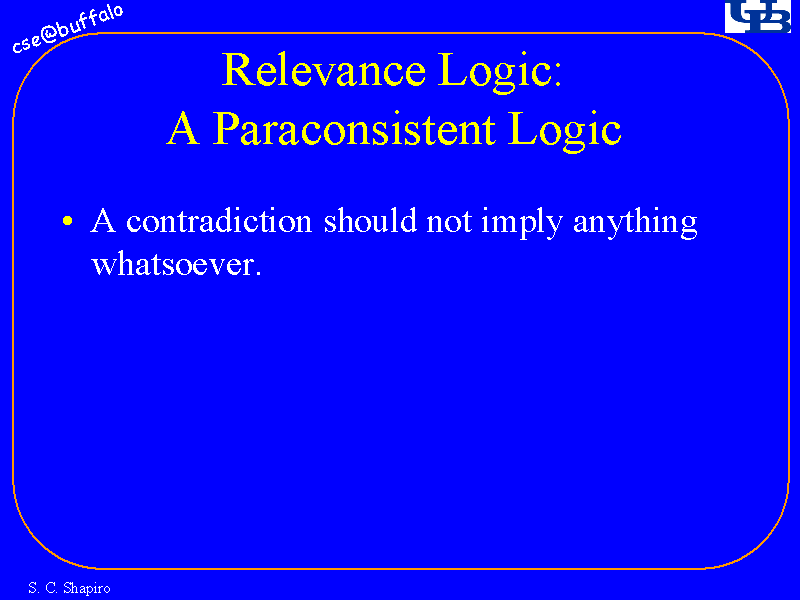 cse@buffalo

UB

Relevance Logic:
A Paraconsistent Logic

• A contradiction should not imply anything whatsoever.

S. C. Shapiro